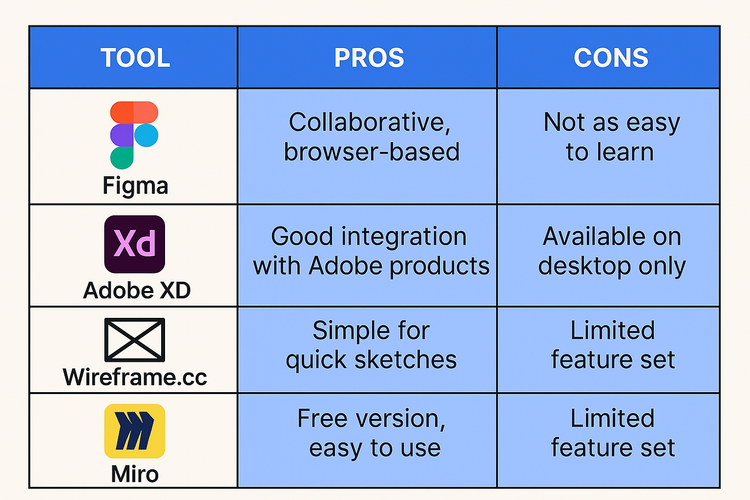 | TOOL | PROS | CONS |
|---|---|---|
| Figma | Collaborative, browser-based | Not as easy to learn |
| Xd Adobe XD | Good integration with Adobe products | Available on desktop only |
| Wireframe.cc | Simple for quick sketches | Limited feature set |
| Miro | Free version, easy to use | Limited feature set |